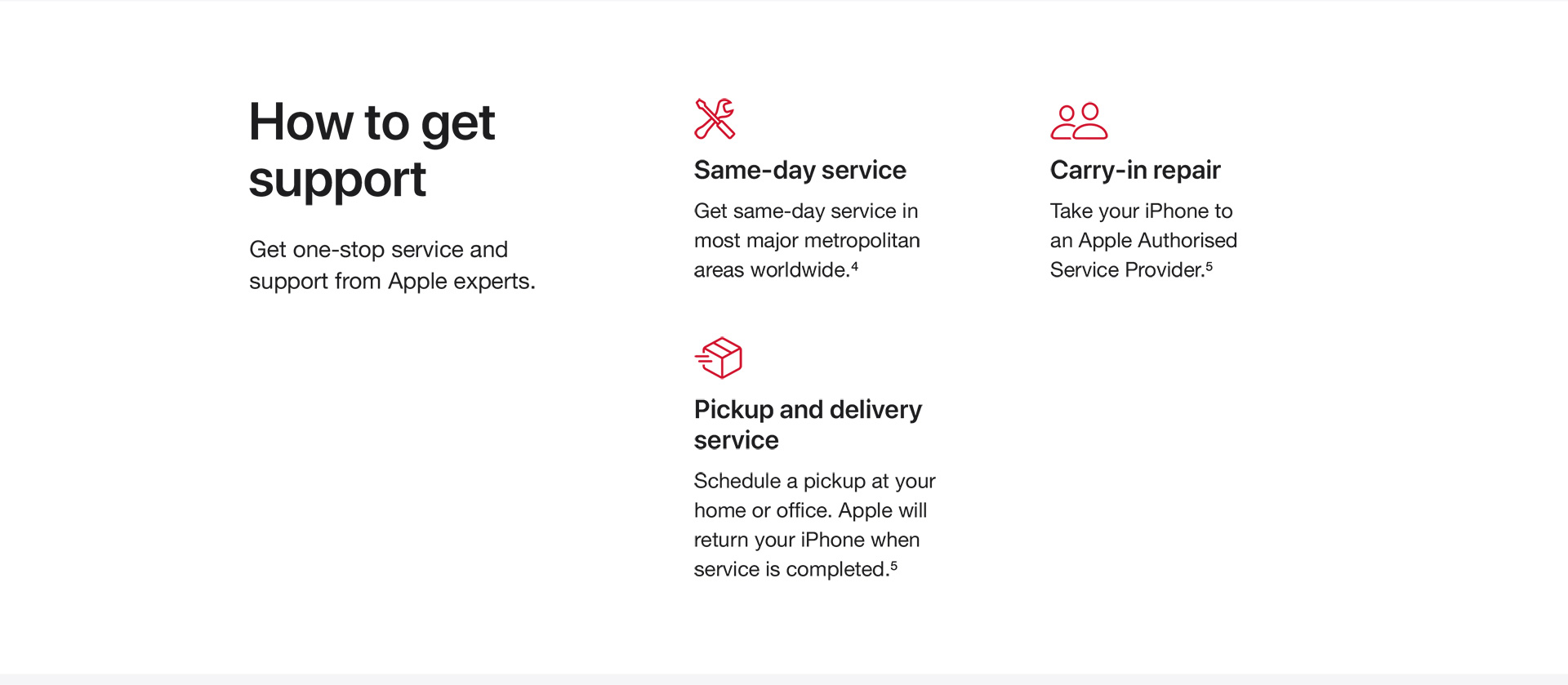 How to get support

Get one-stop service and support from Apple experts.

Same-day service

Get same-day service in most major metropolitan areas worldwide.$^4$

Carry-in repair

Take your iPhone to an Apple Authorised Service Provider.$^5$

Pickup and delivery service

Schedule a pickup at your home or office. Apple will return your iPhone when service is completed.$^5$